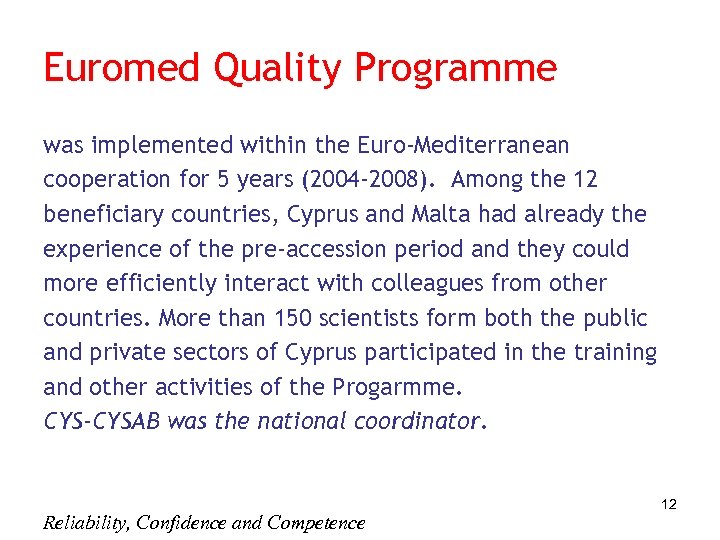 Euromed Quality Programme

was implemented within the Euro-Mediterranean cooperation for 5 years (2004-2008). Among the 12 beneficiary countries, Cyprus and Malta had already the experience of the pre-accession period and they could more efficiently interact with colleagues from other countries. More than 150 scientists form both the public and private sectors of Cyprus participated in the training and other activities of the Progarmme.
CYS-CYSAB was the national coordinator.

12

Reliability, Confidence and Competence